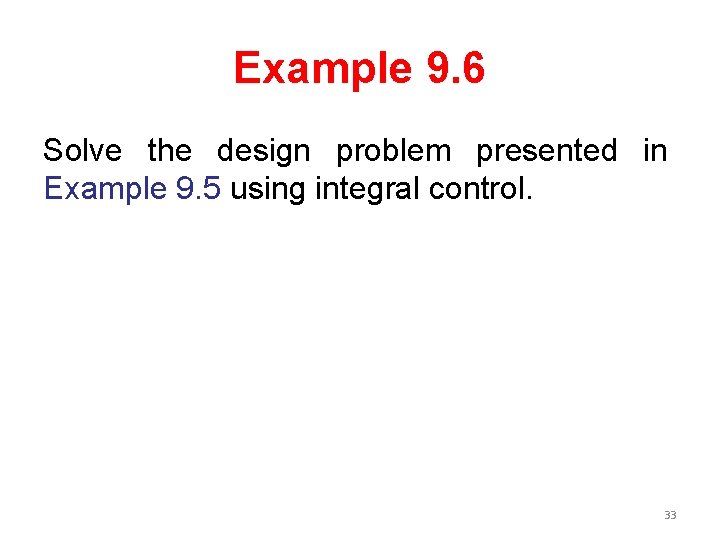 Example 9.6

Solve the design problem presented in Example 9.5 using integral control.

33